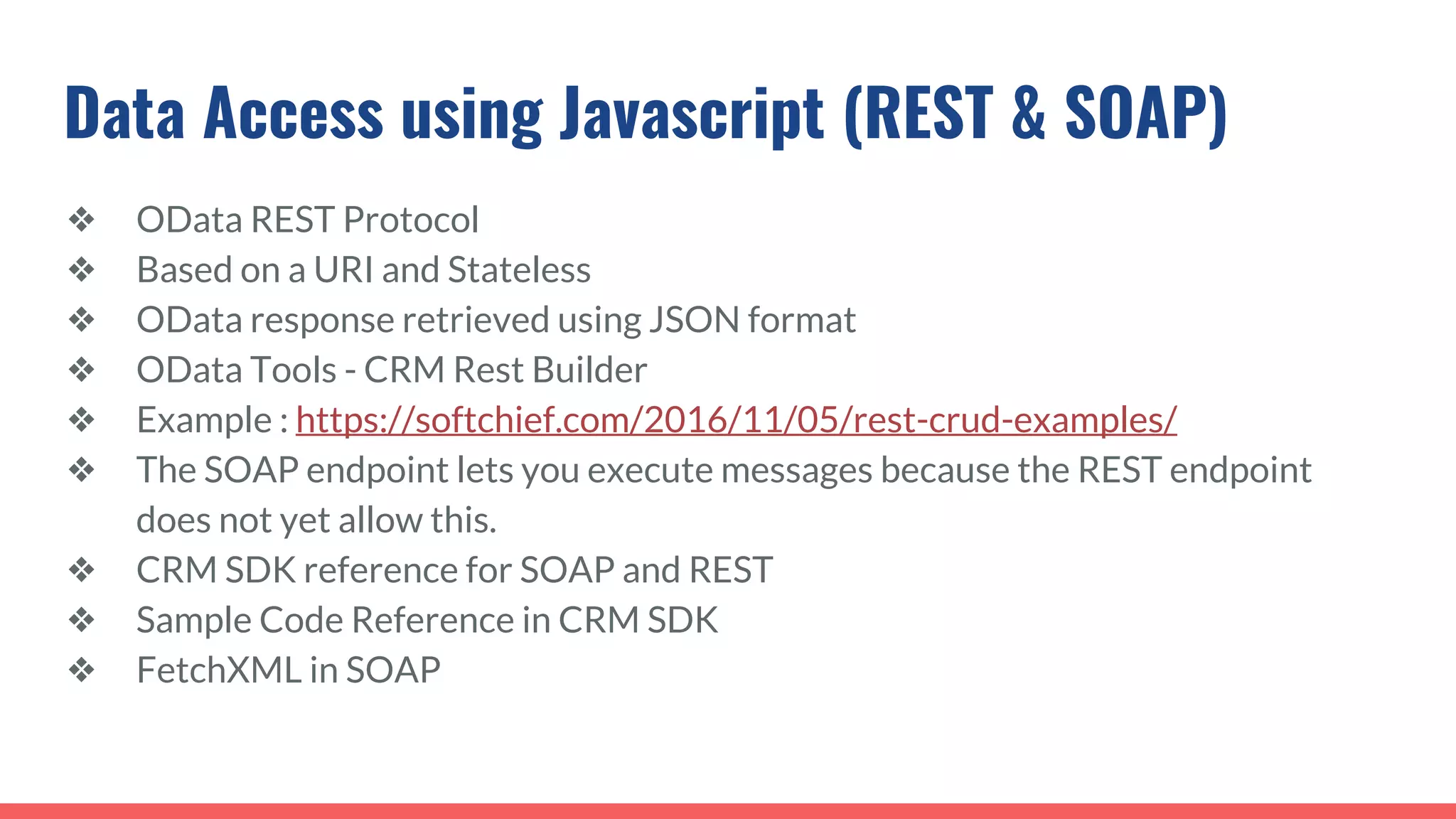 Data Access using Javascript (REST & SOAP)

❖ OData REST Protocol
❖ Based on a URI and Stateless
❖ OData response retrieved using JSON format
❖ OData Tools - CRM Rest Builder
❖ Example : https://softchief.com/2016/11/05/rest-crud-examples/
❖ The SOAP endpoint lets you execute messages because the REST endpoint does not yet allow this.
❖ CRM SDK reference for SOAP and REST
❖ Sample Code Reference in CRM SDK
❖ FetchXML in SOAP